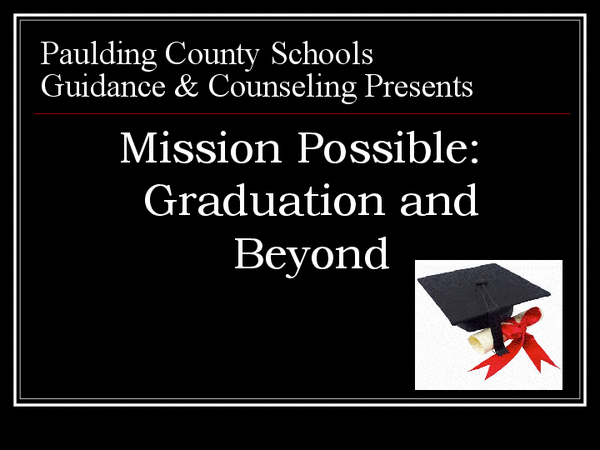 Paulding County Schools Guidance & Counseling Presents

Mission Possible: Graduation and Beyond